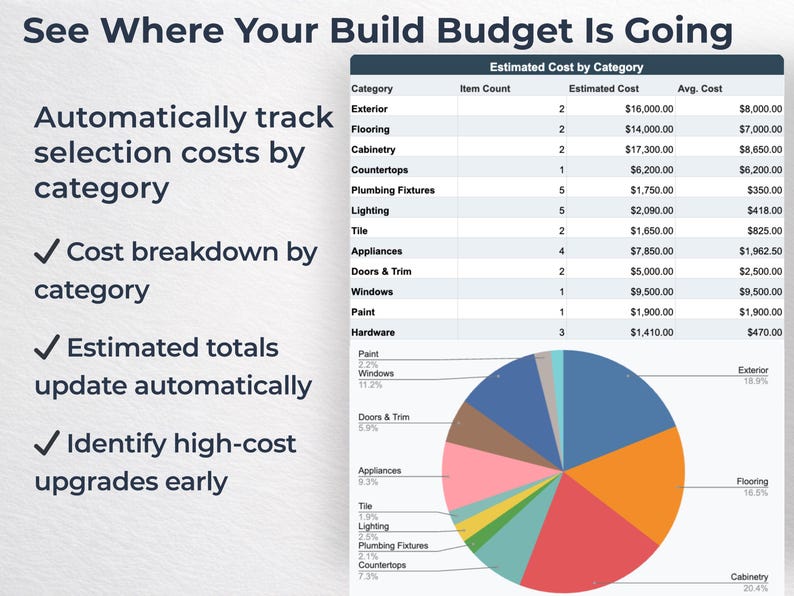 See Where Your Build Budget Is Going

Automatically track selection costs by category

✓ Cost breakdown by category

✓ Estimated totals update automatically

✓ Identify high-cost upgrades early

Estimated Cost by Category

| Category | Item Count | Estimated Cost | Avg. Cost |
|---|---|---|---|
| Exterior | 2 | $16,000.00 | $8,000.00 |
| Flooring | 2 | $14,000.00 | $7,000.00 |
| Cabinetry | 2 | $17,300.00 | $8,650.00 |
| Countertops | 1 | $6,200.00 | $6,200.00 |
| Plumbing Fixtures | 5 | $1,750.00 | $350.00 |
| Lighting | 5 | $2,090.00 | $418.00 |
| Tile | 2 | $1,650.00 | $825.00 |
| Appliances | 4 | $7,850.00 | $1,962.50 |
| Doors & Trim | 2 | $5,000.00 | $2,500.00 |
| Windows | 1 | $9,500.00 | $9,500.00 |
| Paint | 1 | $1,900.00 | $1,900.00 |
| Hardware | 3 | $1,410.00 | $470.00 |

Paint
2.2%
Windows
11.2%
Doors & Trim
5.9%
Appliances
9.3%
Tile
1.9%
Lighting
2.5%
Plumbing Fixtures
2.1%
Countertops
7.3%
Exterior
18.9%
Flooring
16.5%
Cabinetry
20.4%